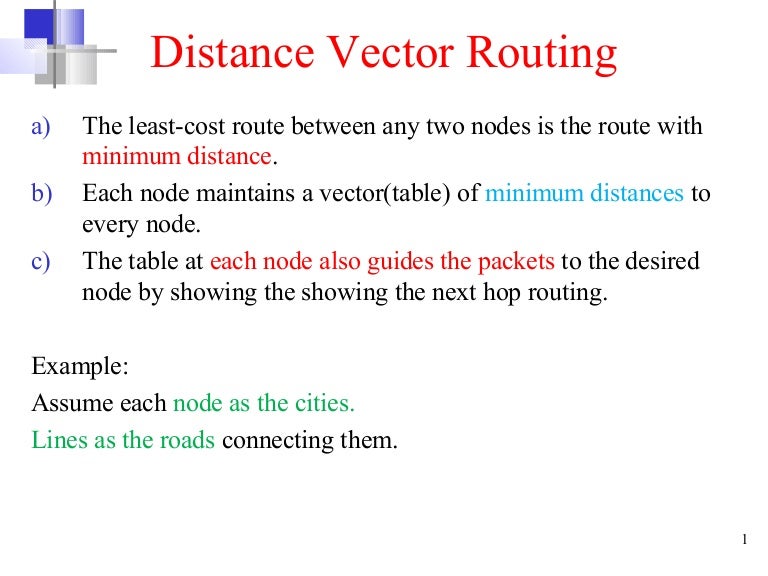 Distance Vector Routing

a) The least-cost route between any two nodes is the route with minimum distance.

b) Each node maintains a vector(table) of minimum distances to every node.

c) The table at each node also guides the packets to the desired node by showing the showing the next hop routing.

Example:

Assume each node as the cities.

Lines as the roads connecting them.

1